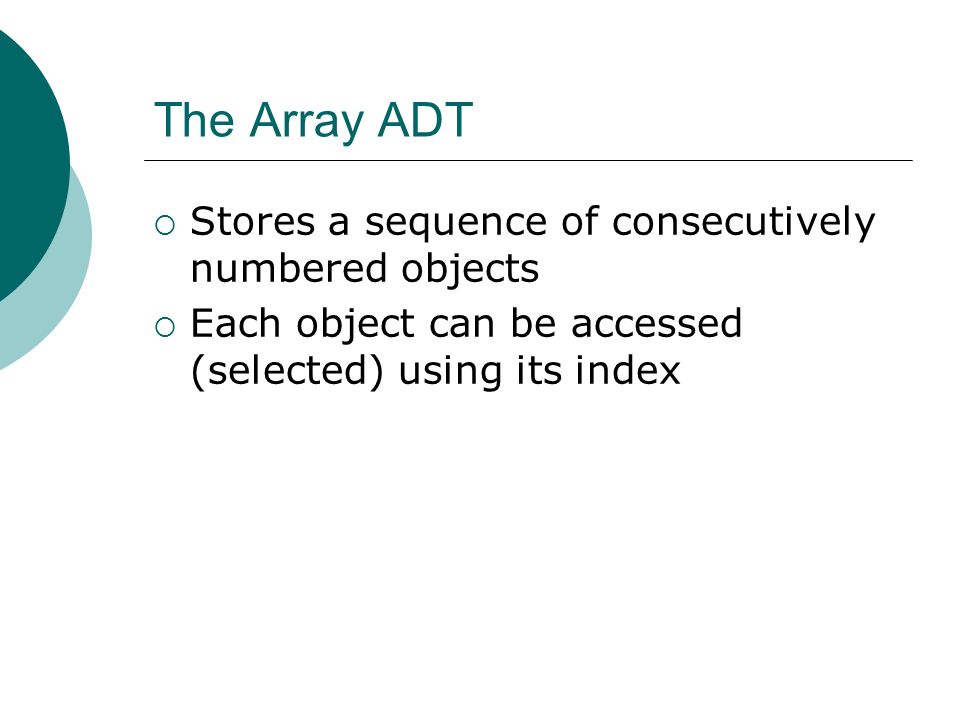 The Array ADT

○ Stores a sequence of consecutively numbered objects
○ Each object can be accessed (selected) using its index